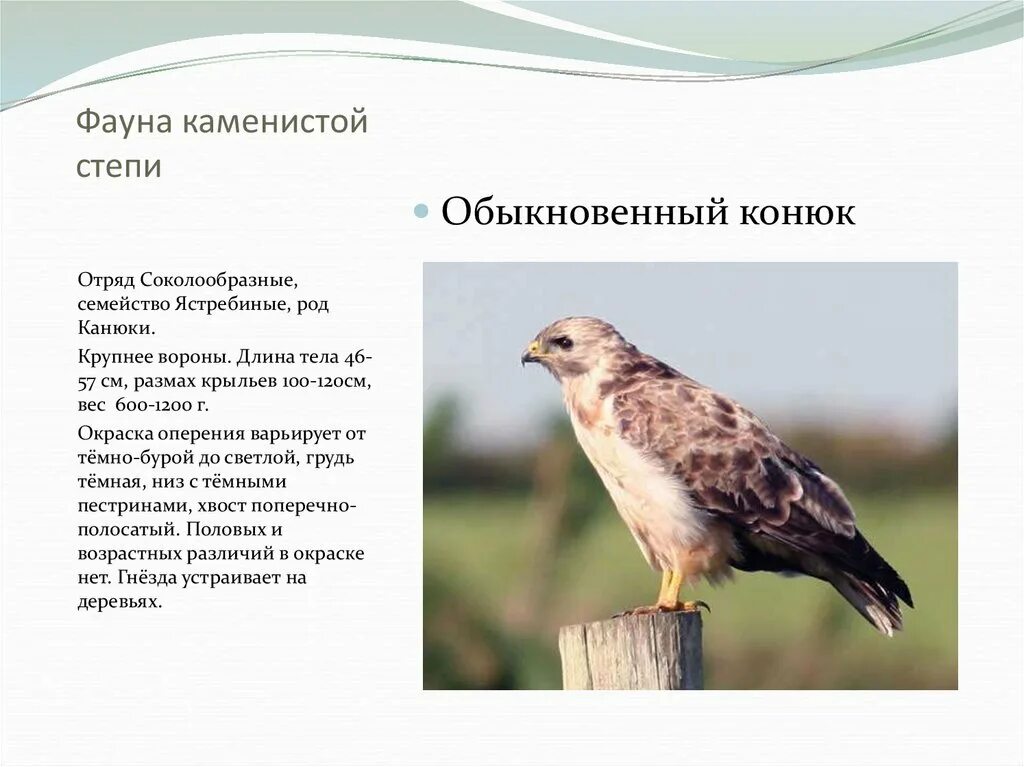 Фауна каменистой степи

Обыкновенный конюк

Отряд Соколообразные, семейство Ястребиные, род Канюки.

Крупнее вороны. Длина тела 46-57 см, размах крыльев 100-120см, вес 600-1200 г.

Окраска оперения варьирует от тёмно-бурой до светлой, грудь тёмная, низ с тёмными пестринами, хвост поперечно-полосатый. Половых и возрастных различий в окраске нет. Гнёзда устраивает на деревьях.